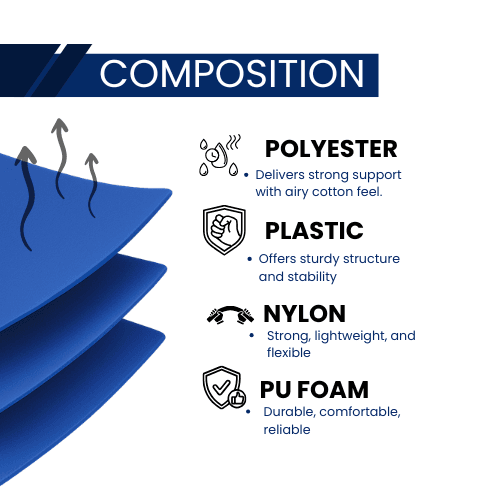 COMPOSITION

POLYESTER
• Delivers strong support with airy cotton feel.

PLASTIC
• Offers sturdy structure and stability

NYLON
• Strong, lightweight, and flexible

PU FOAM
• Durable, comfortable, reliable